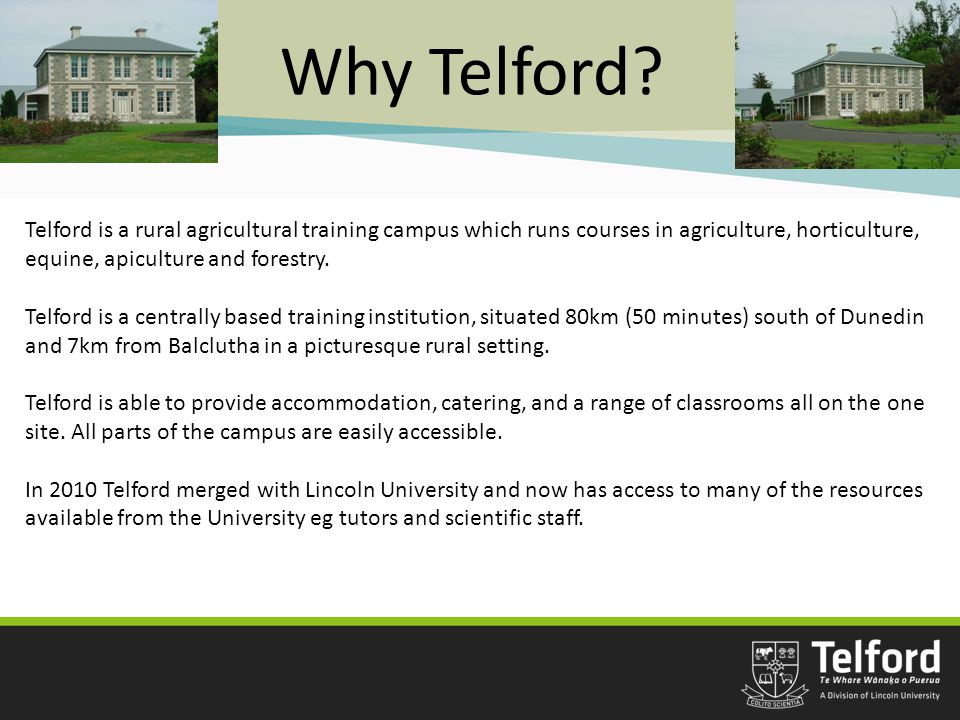 Why Telford?

Telford is a rural agricultural training campus which runs courses in agriculture, horticulture, equine, apiculture and forestry.

Telford is a centrally based training institution, situated 80km (50 minutes) south of Dunedin and 7km from Balclutha in a picturesque rural setting.

Telford is able to provide accommodation, catering, and a range of classrooms all on the one site. All parts of the campus are easily accessible.

In 2010 Telford merged with Lincoln University and now has access to many of the resources available from the University eg tutors and scientific staff.

COLITO SCIENTIA

Telford
Te Whare Wānaka o Puerua
A Division of Lincoln University